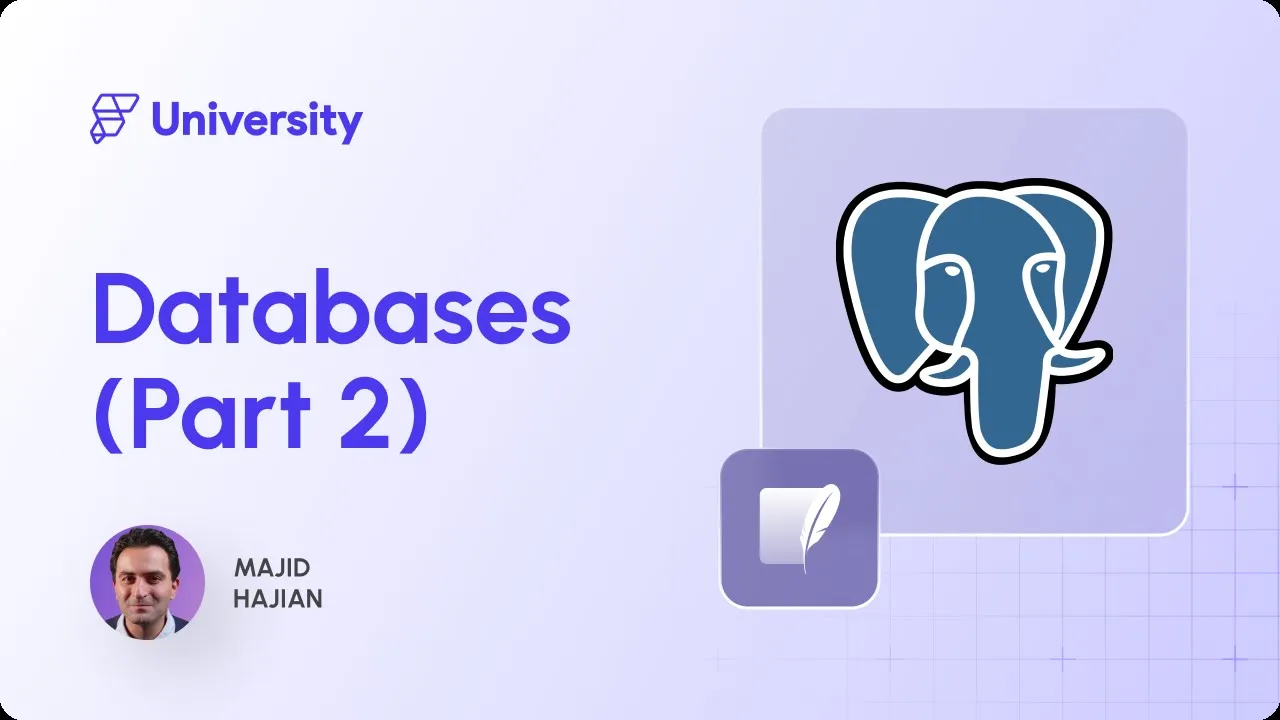 University

Databases (Part 2)

MAJID HAJIAN